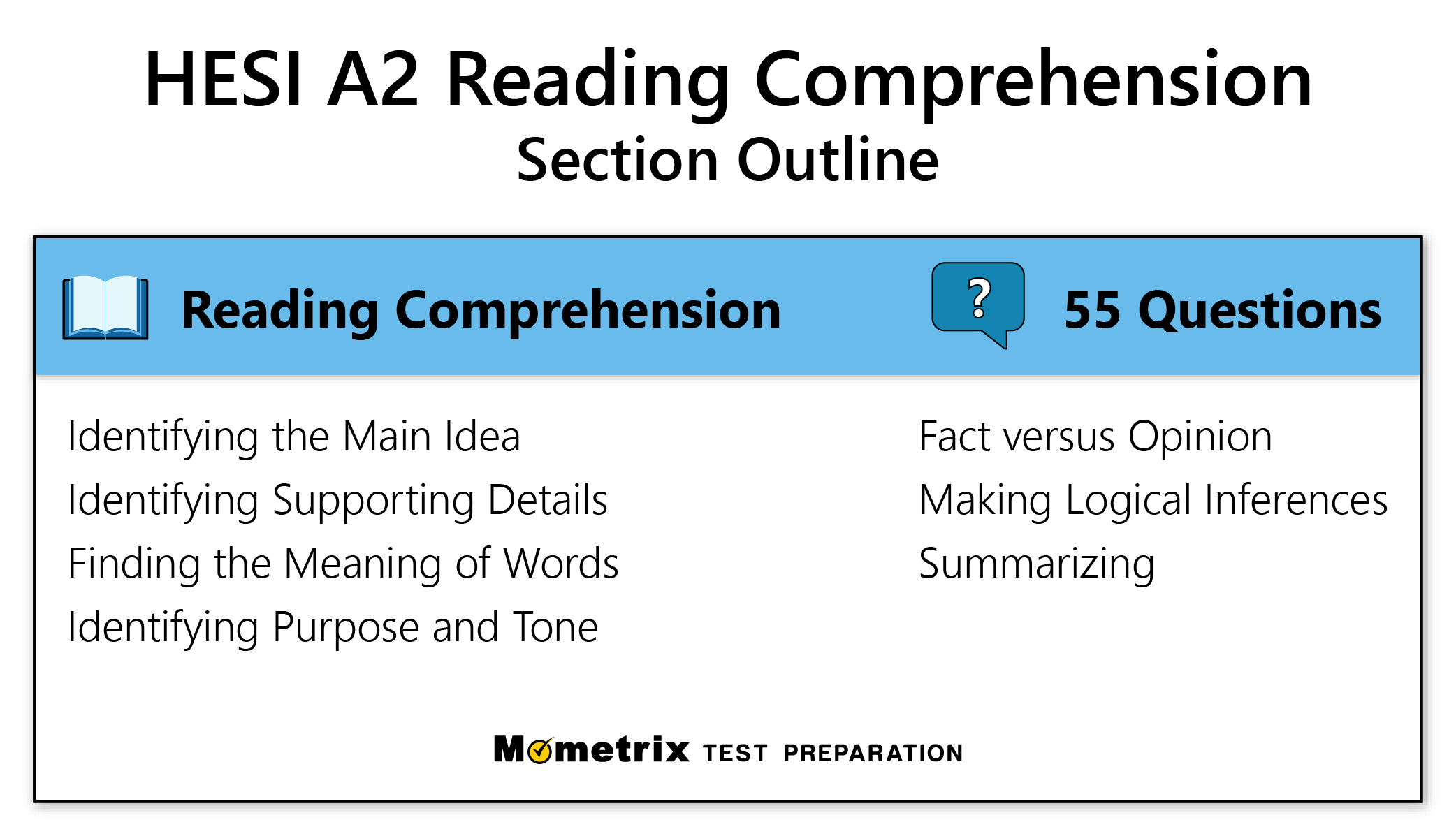 HESI A2 Reading Comprehension
Section Outline

Reading Comprehension

?

55 Questions

Identifying the Main Idea
Identifying Supporting Details
Finding the Meaning of Words
Identifying Purpose and Tone

Fact versus Opinion
Making Logical Inferences
Summarizing

Mometrix TEST PREPARATION